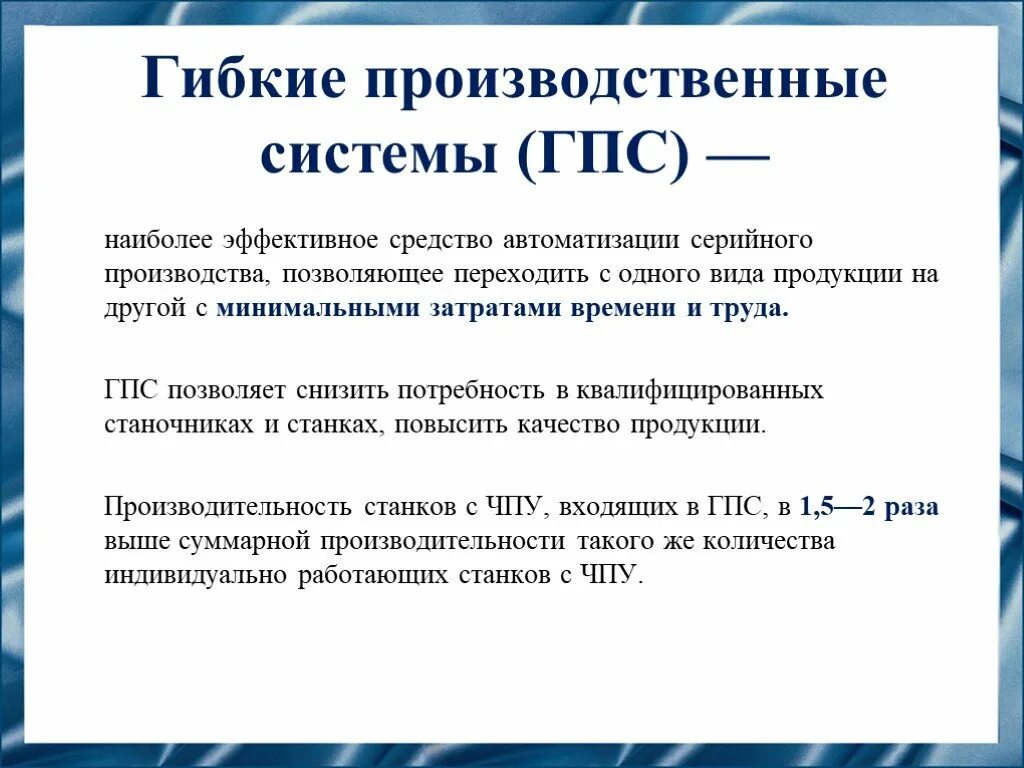 Гибкие производственные системы (ГПС) —

наиболее эффективное средство автоматизации серийного производства, позволяющее переходить с одного вида продукции на другой с минимальными затратами времени и труда.

ГПС позволяет снизить потребность в квалифицированных станочниках и станках, повысить качество продукции.

Производительность станков с ЧПУ, входящих в ГПС, в 1,5—2 раза выше суммарной производительности такого же количества индивидуально работающих станков с ЧПУ.